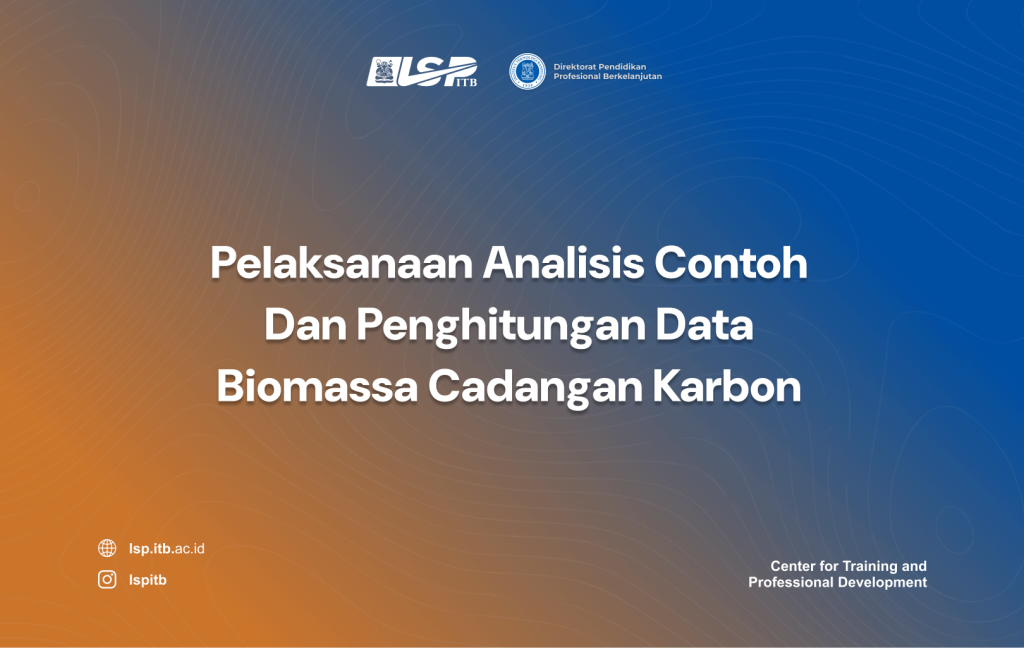 LSP ITB

Direktorat Pendidikan Profesional Berkelanjutan

Pelaksanaan Analisis Contoh Dan Penghitungan Data Biomassa Cadangan Karbon

lsp.itb.ac.id

lspitb

Center for Training and Professional Development